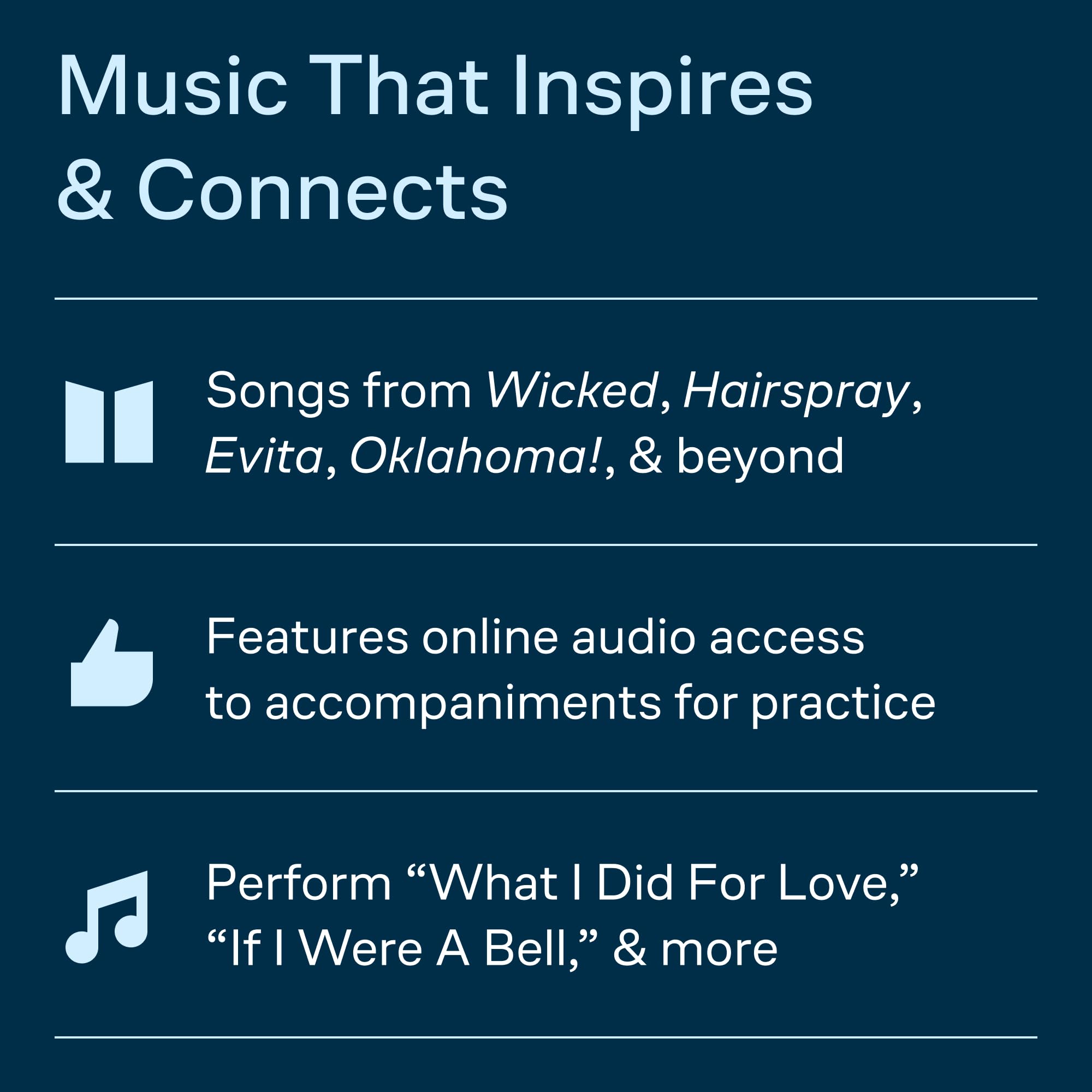 Music That Inspires & Connects

Songs from Wicked, Hairspray, Evita, Oklahoma!, & beyond

Features online audio access to accompaniments for practice

Perform “What I Did For Love,” “If I Were A Bell,” & more